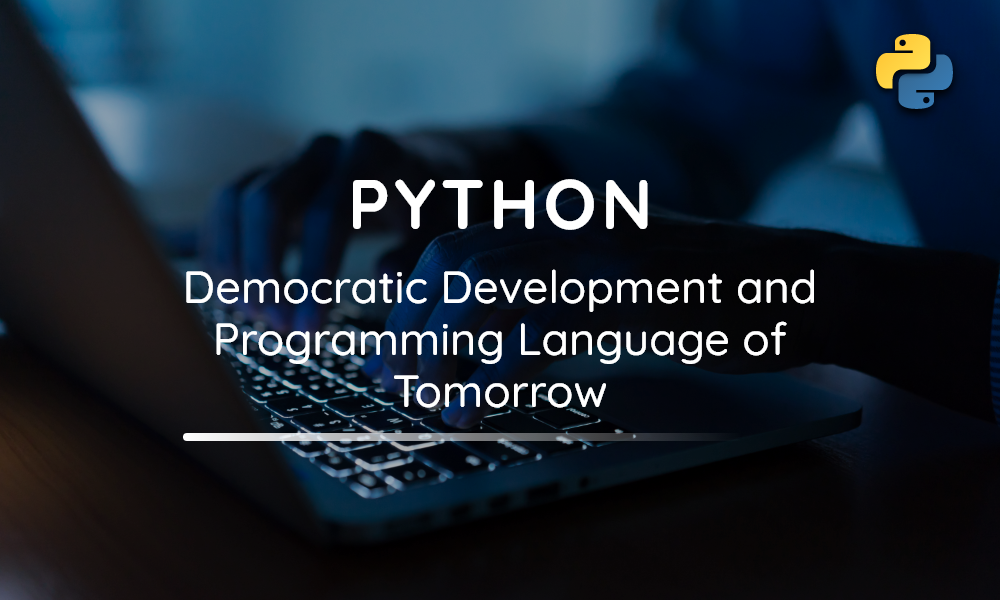 PYTHON

Democratic Development and Programming Language of Tomorrow